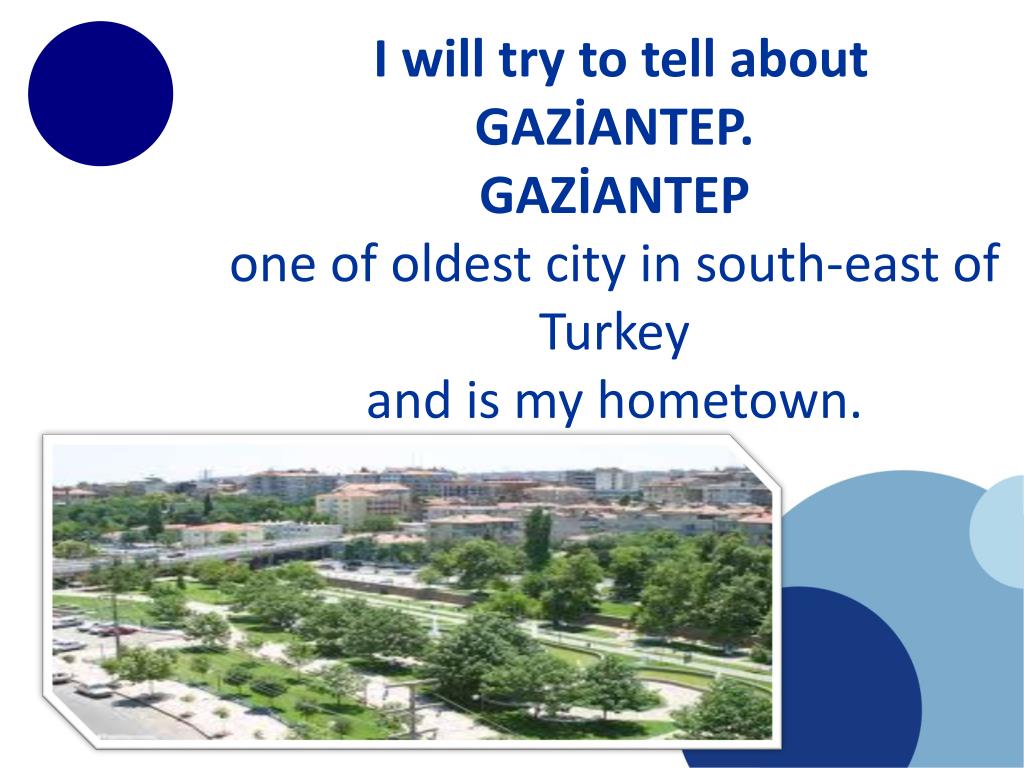 I will try to tell about GAZİANTEP.
GAZİANTEP
one of oldest city in south-east of Turkey
and is my hometown.